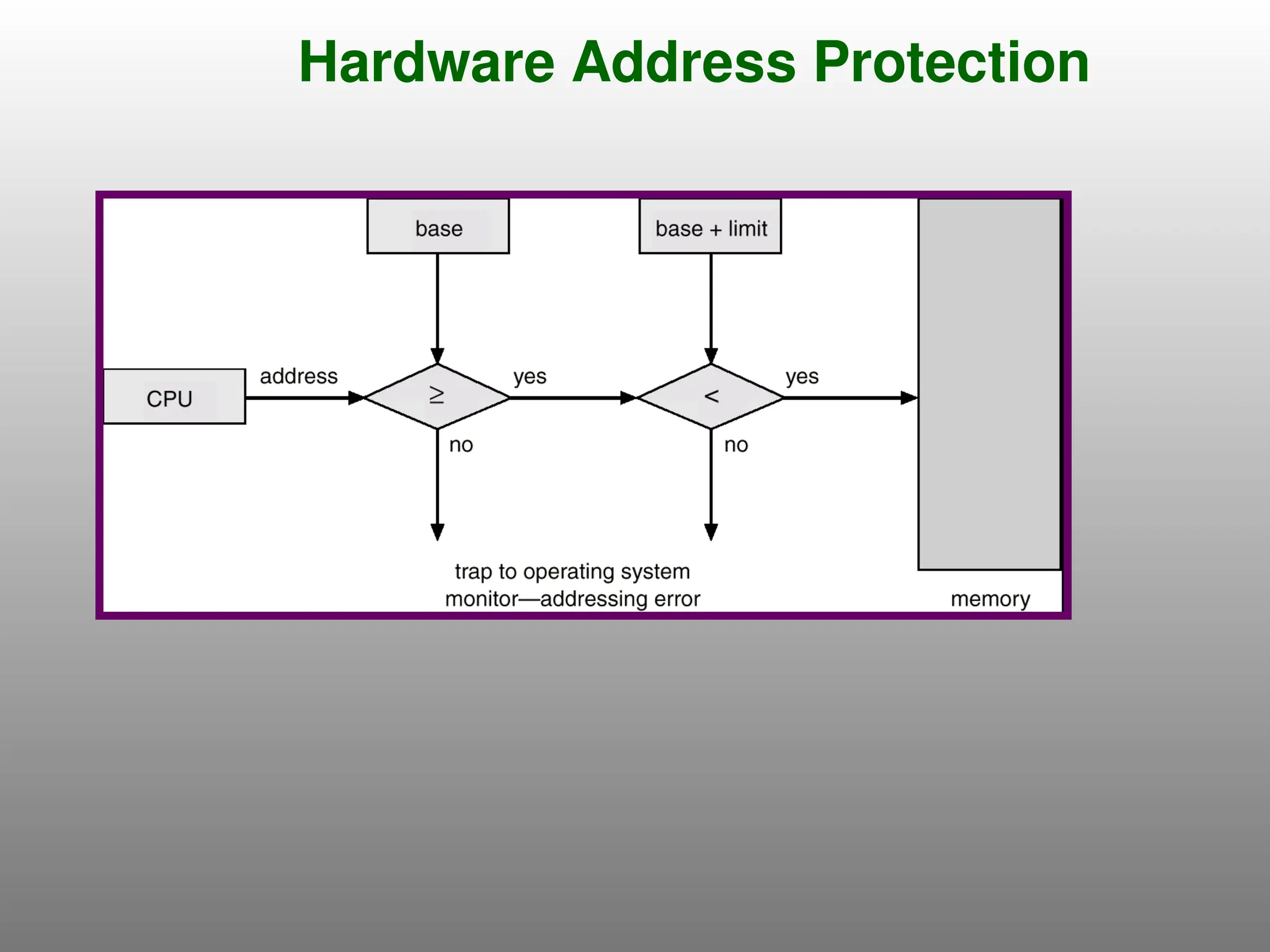 Hardware Address Protection

base

base + limit

CPU

address

$\geq$

yes

$<$

yes

no

no

trap to operating system monitor—addressing error

memory